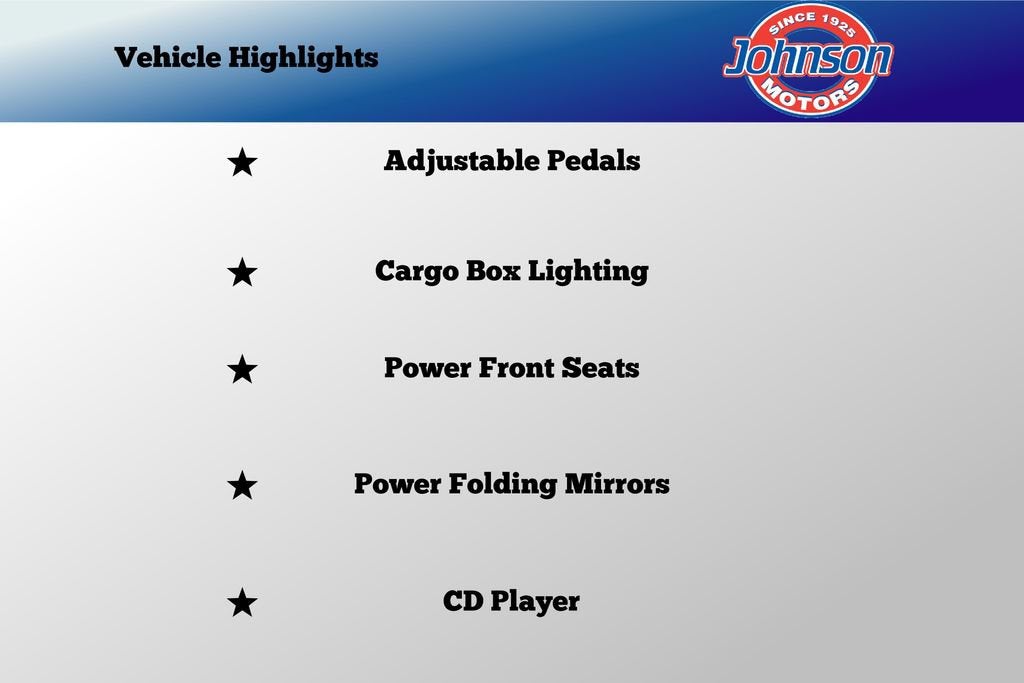 Vehicle Highlights

SINCE 1925
Johnson
MOTORS

★ Adjustable Pedals

★ Cargo Box Lighting

★ Power Front Seats

★ Power Folding Mirrors

★ CD Player